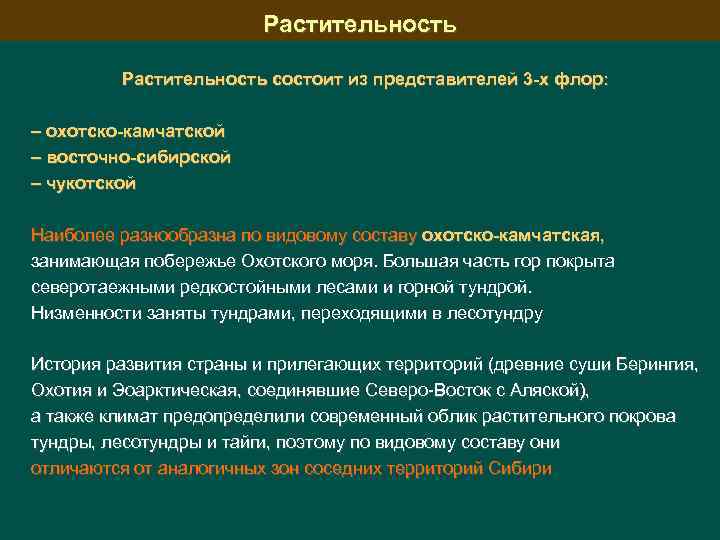 Растительность

Растительность состоит из представителей 3-х флор:

– охотско-камчатской
– восточно-сибирской
– чукотской

Наиболее разнообразна по видовому составу охотско-камчатская, занимающая побережье Охотского моря. Большая часть гор покрыта северотаежными редкостойными лесами и горной тундрой. Низменности заняты тундрами, переходящими в лесотундру

История развития страны и прилегающих территорий (древние суши Берингия, Охотия и Эоарктическая, соединявшие Северо-Восток с Аляской), а также климат предопределили современный облик растительного покрова тундры, лесотундры и тайги, поэтому по видовому составу они отличаются от аналогичных зон соседних территорий Сибири